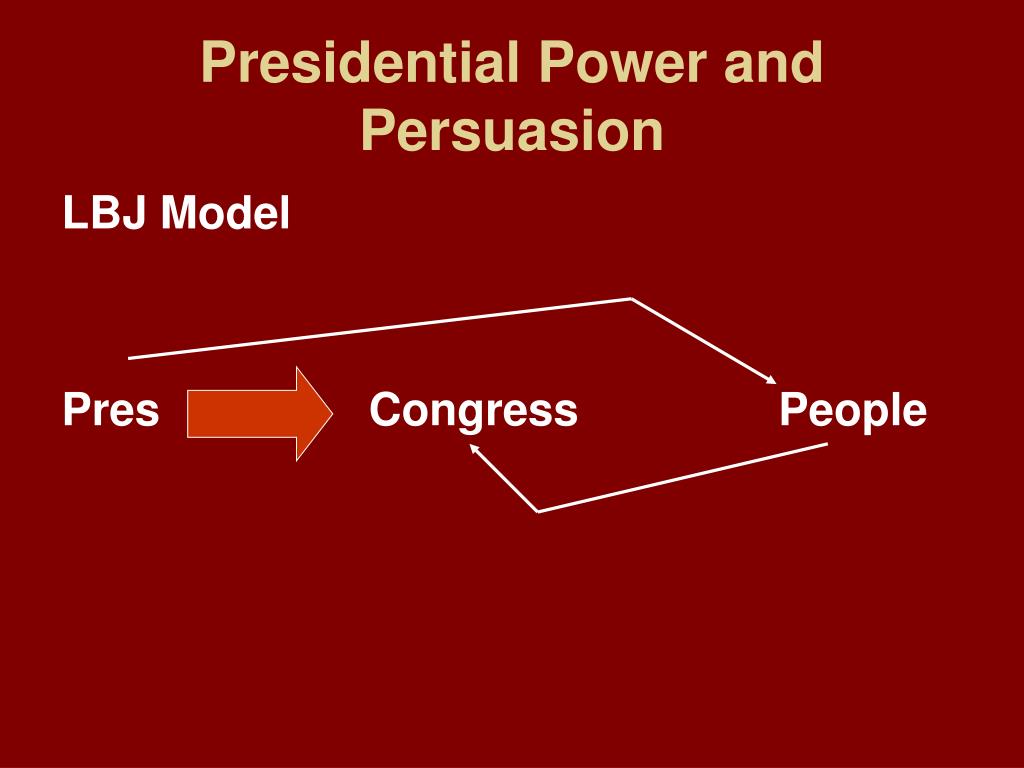 Presidential Power and Persuasion

LBJ Model

Pres Congress People